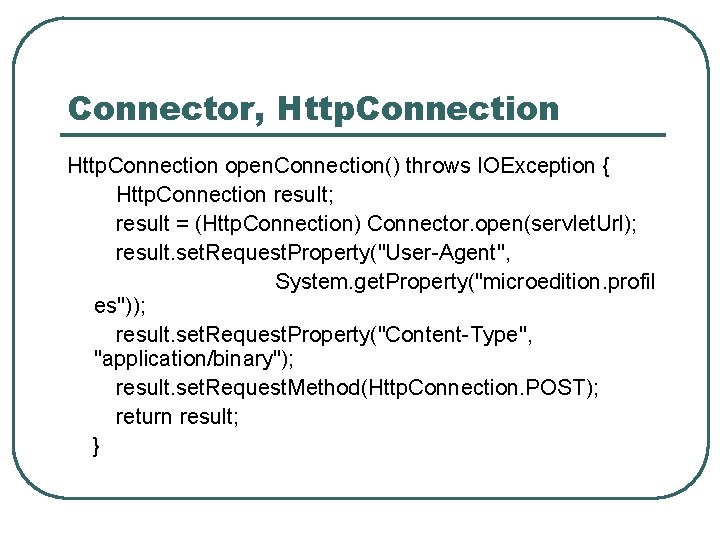 Connector, HttpConnection

HttpConnection openConnection() throws IOException {
HttpConnection result;
result = (HttpConnection) Connector.open(servletUrl);
result.setRequestProperty("User-Agent",
System.getProperty("microedition.profiles"));
result.setRequestProperty("Content-Type", "application/binary");
result.setRequestMethod(HttpConnection.POST);
return result;
}